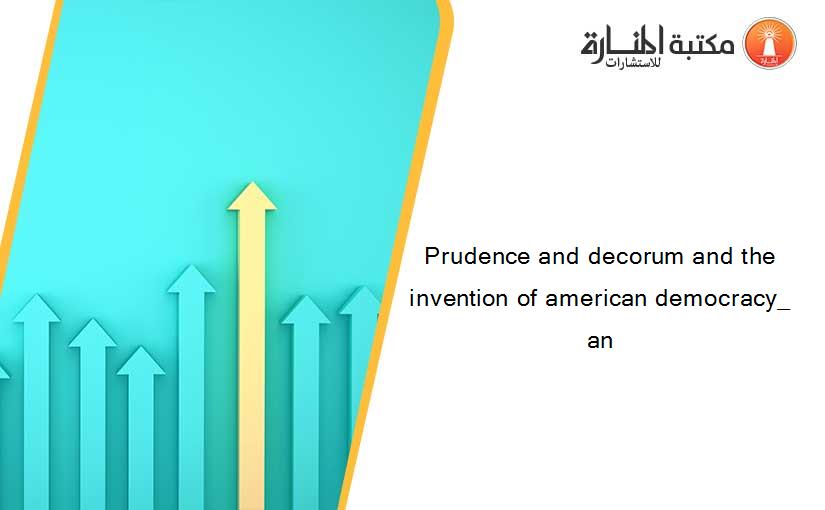 مكتبة المنارة للاستشارات

Prudence and decorum and the invention of american democracy_ an